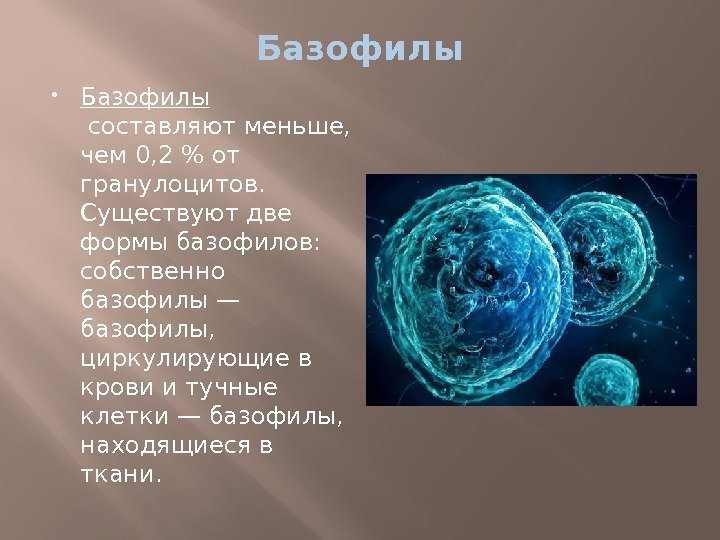 Базофилы

• Базофилы составляют меньше, чем 0,2 % от гранулоцитов. Существуют две формы базофилов: собственно базофилы — базофилы, циркулирующие в крови и тучные клетки — базофилы, находящиеся в ткани.